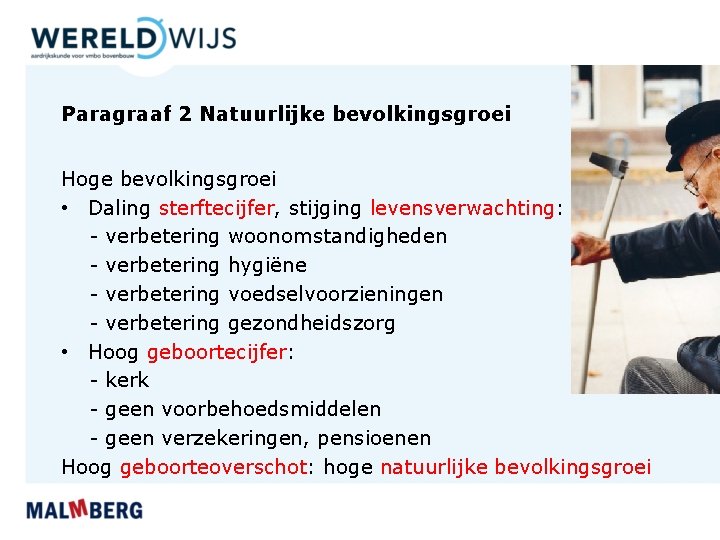 WERELDWIJS
aardrijkskunde voor vmbo bovenbouw

Paragraaf 2 Natuurlijke bevolkingsgroei

Hoge bevolkingsgroei
• Daling sterftecijfer, stijging levensverwachting:
- verbetering woonomstandigheden
- verbetering hygiëne
- verbetering voedselvoorzieningen
- verbetering gezondheidszorg
• Hoog geboortecijfer:
- kerk
- geen voorbehoedsmiddelen
- geen verzekeringen, pensioenen
Hoog geboorteoverschot: hoge natuurlijke bevolkingsgroei

MALMBERG